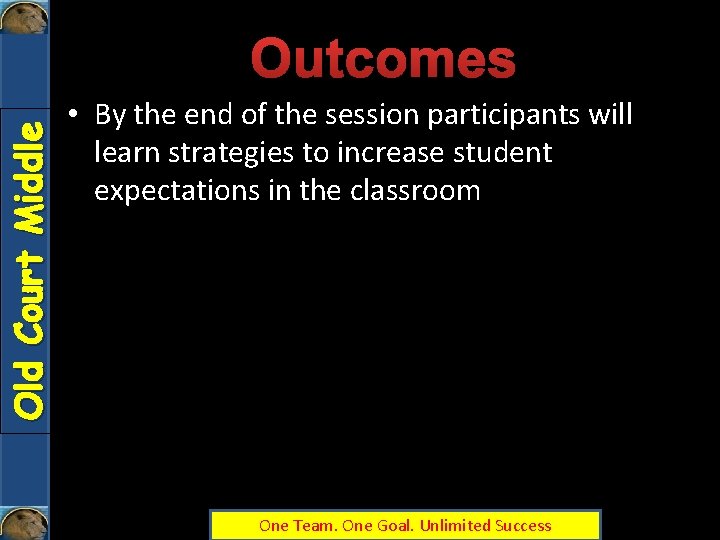 Old Court Middle

Outcomes

• By the end of the session participants will learn strategies to increase student expectations in the classroom

One Team. One Goal. Unlimited Success